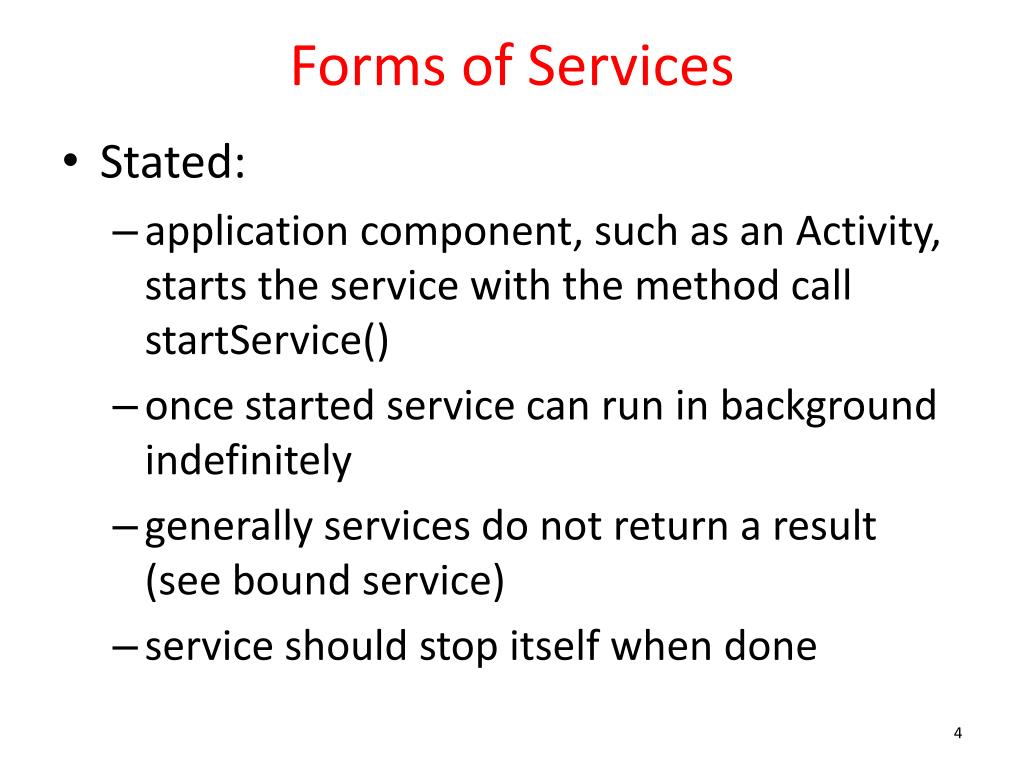 Forms of Services

• Stated:
– application component, such as an Activity, starts the service with the method call startService()
– once started service can run in background indefinitely
– generally services do not return a result (see bound service)
– service should stop itself when done

4